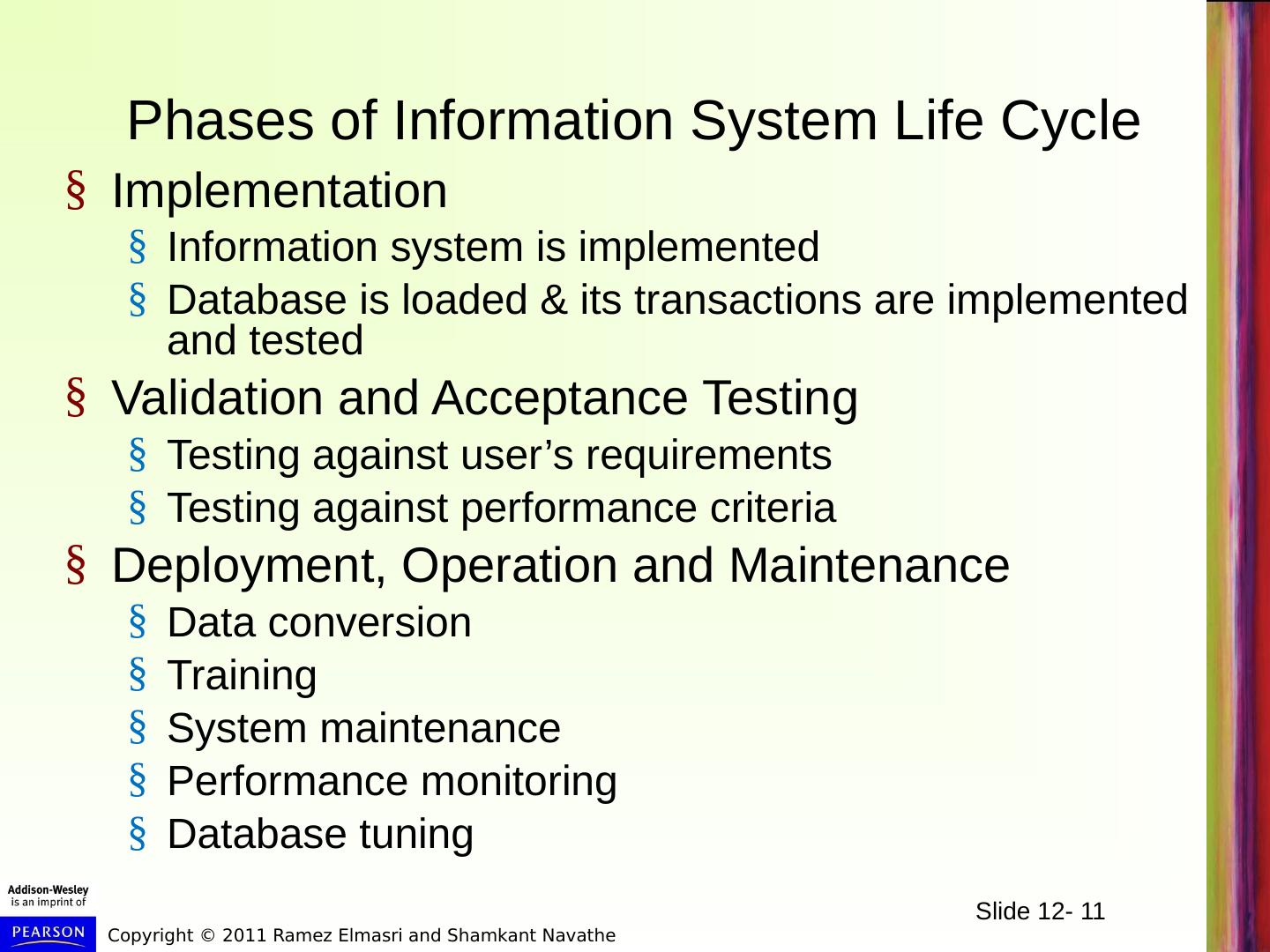 Phases of Information System Life Cycle

§ Implementation

§ Information system is implemented

§ Database is loaded & its transactions are implemented and tested

§ Validation and Acceptance Testing

§ Testing against user’s requirements

§ Testing against performance criteria

§ Deployment, Operation and Maintenance

§ Data conversion

§ Training

§ System maintenance

§ Performance monitoring

§ Database tuning

Addison-Wesley
is an imprint of
PEARSON

Copyright © 2011 Ramez Elmasri and Shamkant Navathe

Slide 12- 11